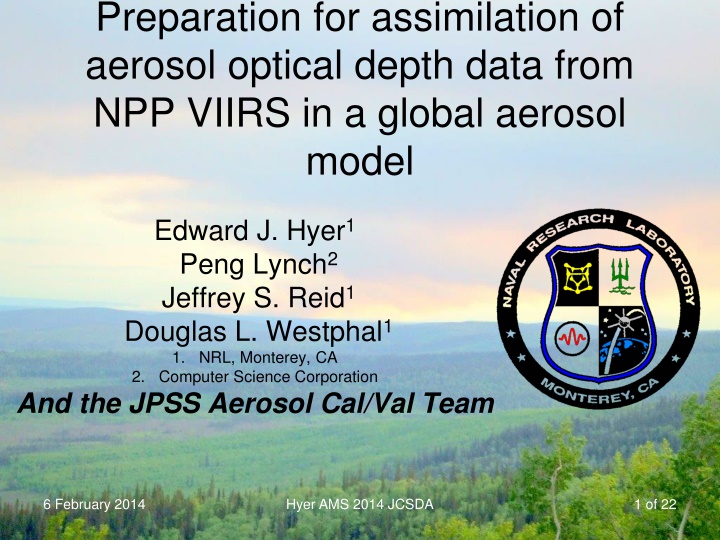 Preparation for assimilation of aerosol optical depth data from NPP VIIRS in a global aerosol model

Edward J. Hyer$^1$
Peng Lynch$^2$
Jeffrey S. Reid$^1$
Douglas L. Westphal$^1$
1. NRL, Monterey, CA
2. Computer Science Corporation
And the JPSS Aerosol Cal/Val Team

NAVAL RESEARCH LABORATORY
MONTEREY, CA

6 February 2014 Hyer AMS 2014 JCSDA 1 of 22